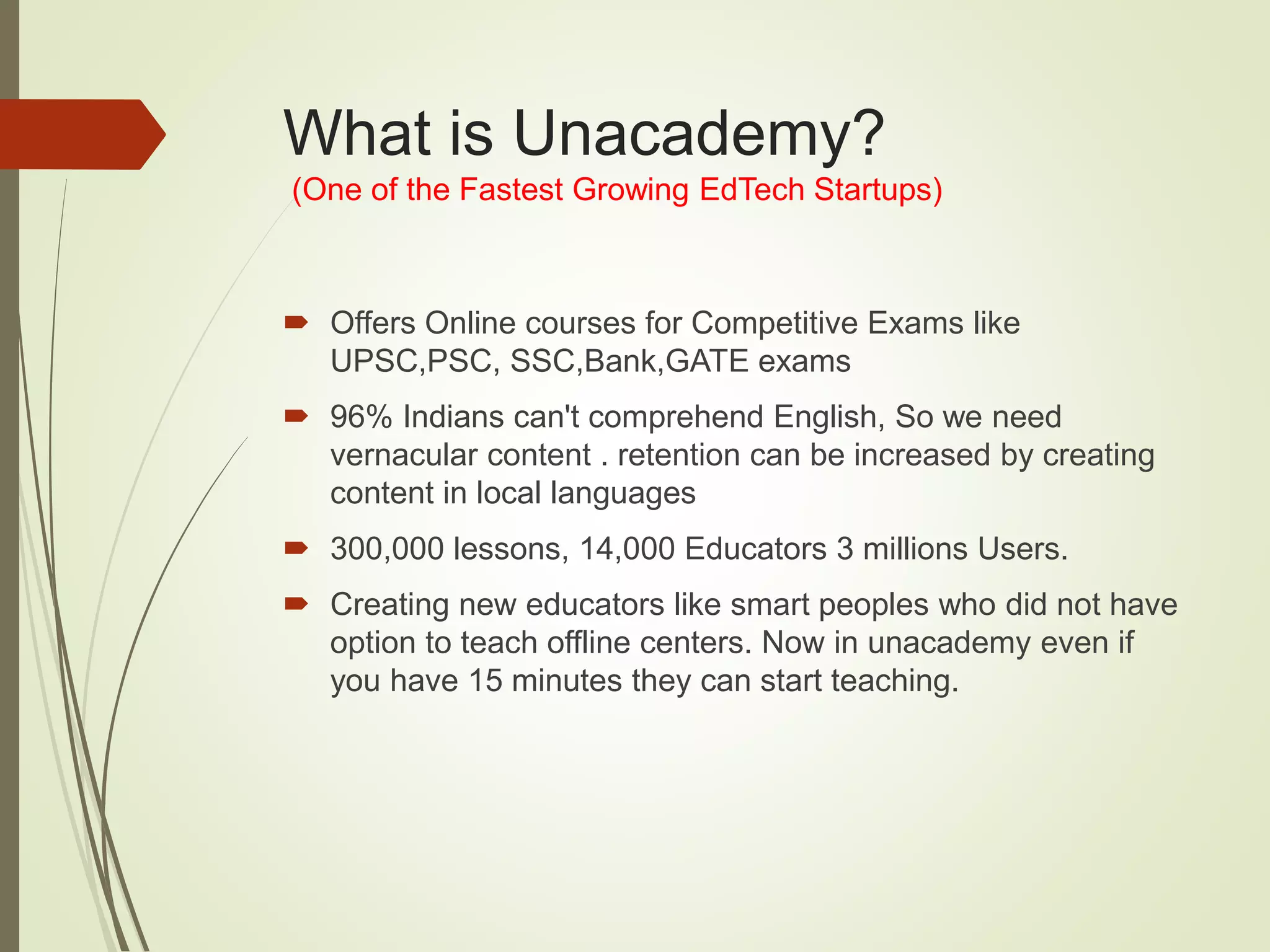 What is Unacademy?
(One of the Fastest Growing EdTech Startups)

Offers Online courses for Competitive Exams like UPSC,PSC, SSC,Bank,GATE exams

96% Indians can't comprehend English, So we need vernacular content . retention can be increased by creating content in local languages

300,000 lessons, 14,000 Educators 3 millions Users.

Creating new educators like smart peoples who did not have option to teach offline centers. Now in unacademy even if you have 15 minutes they can start teaching.